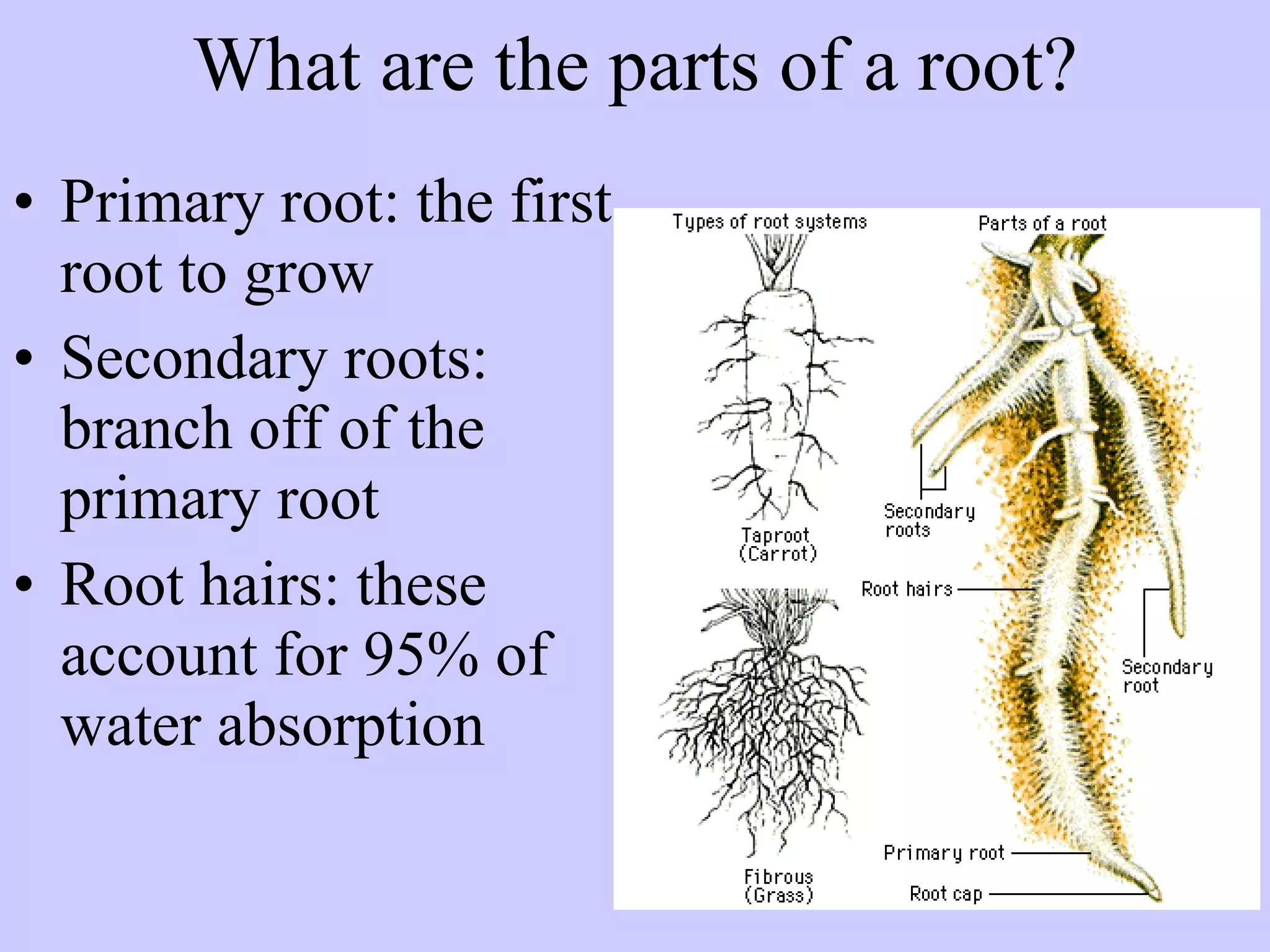 What are the parts of a root?

• Primary root: the first root to grow
• Secondary roots: branch off of the primary root
• Root hairs: these account for 95% of water absorption

Types of root systems

Taproot (Carrot)

Fibrous (Grass)

Parts of a root

Secondary roots

Root hairs

Secondary root

Primary root

Root cap